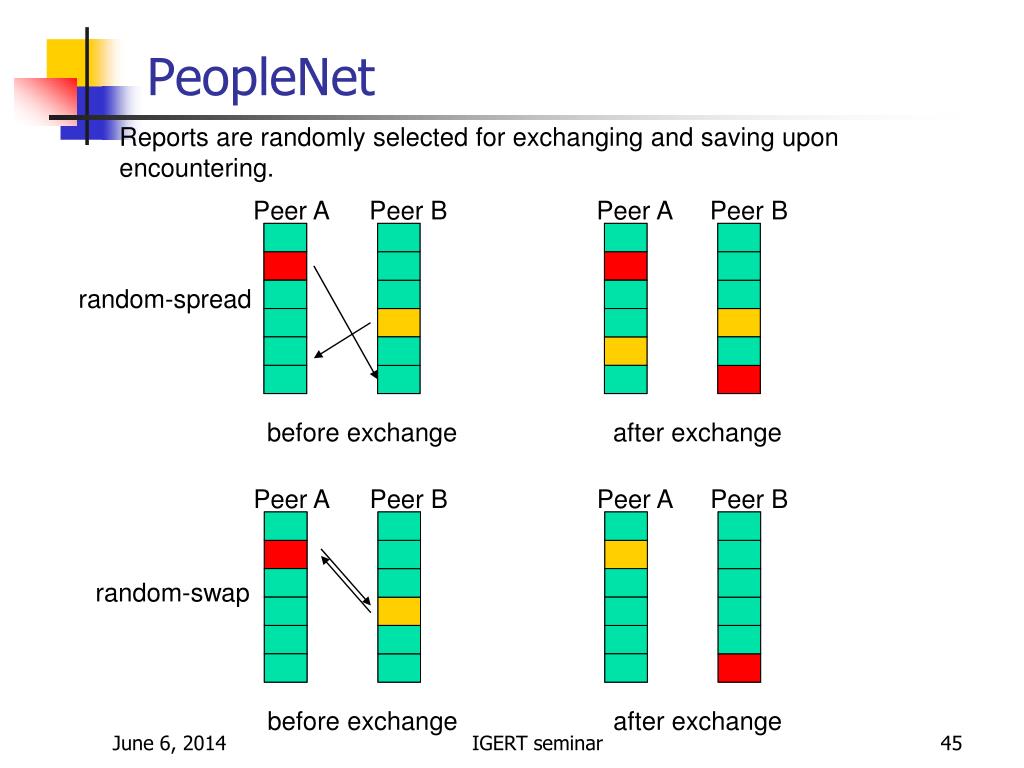 PeopleNet

Reports are randomly selected for exchanging and saving upon encountering.

Peer A Peer B

Peer A Peer B

random-spread

before exchange

after exchange

Peer A Peer B

Peer A Peer B

random-swap

before exchange

after exchange

June 6, 2014

IGERT seminar

45